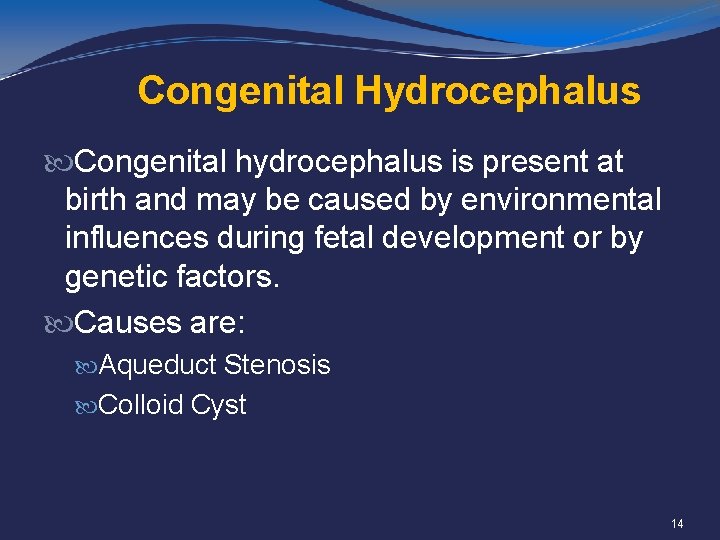 Congenital Hydrocephalus

Congenital hydrocephalus is present at birth and may be caused by environmental influences during fetal development or by genetic factors.

Causes are:

Aqueduct Stenosis

Colloid Cyst

14